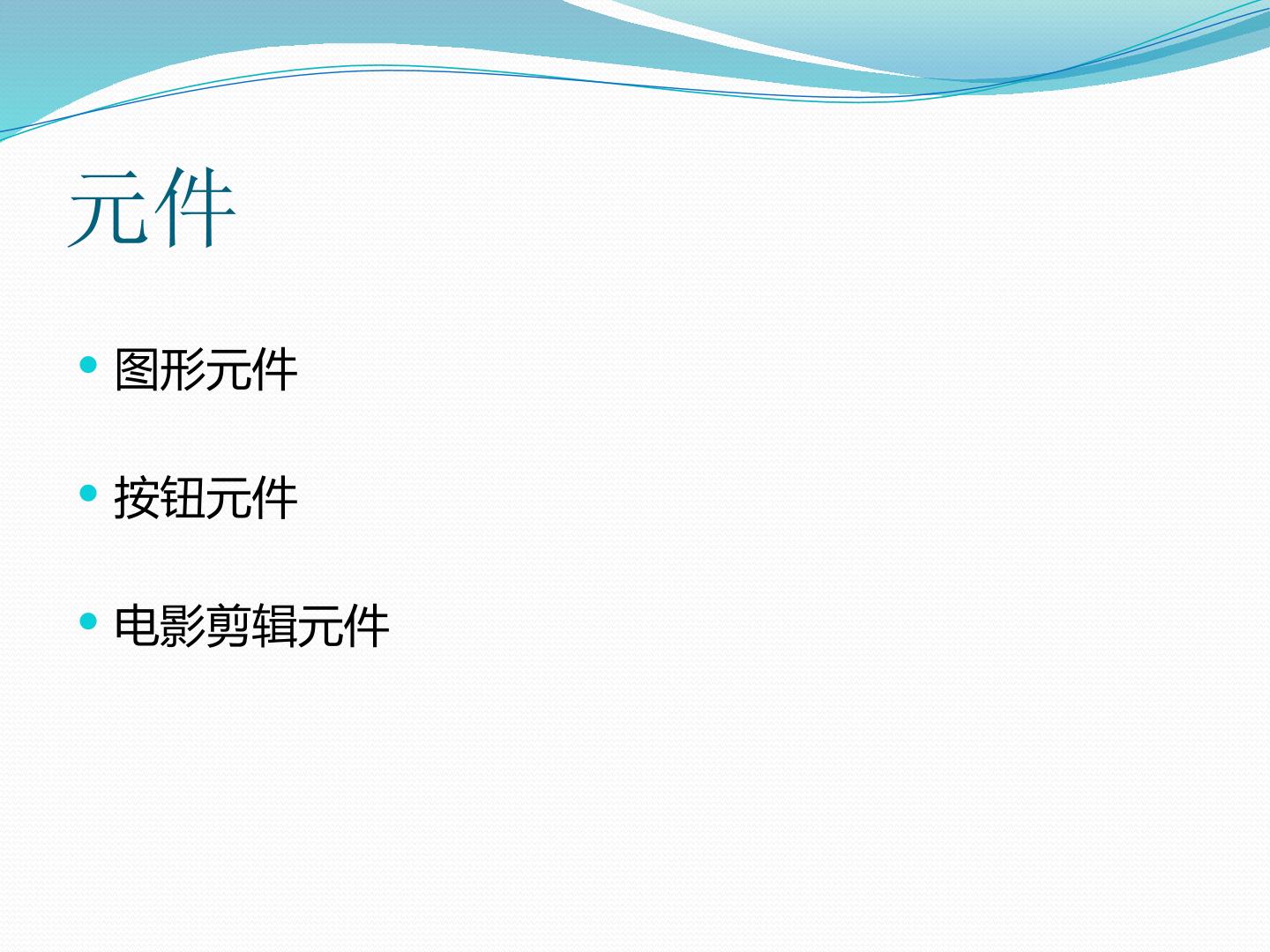 元件

• 图形元件

• 按钮元件

• 电影剪辑元件